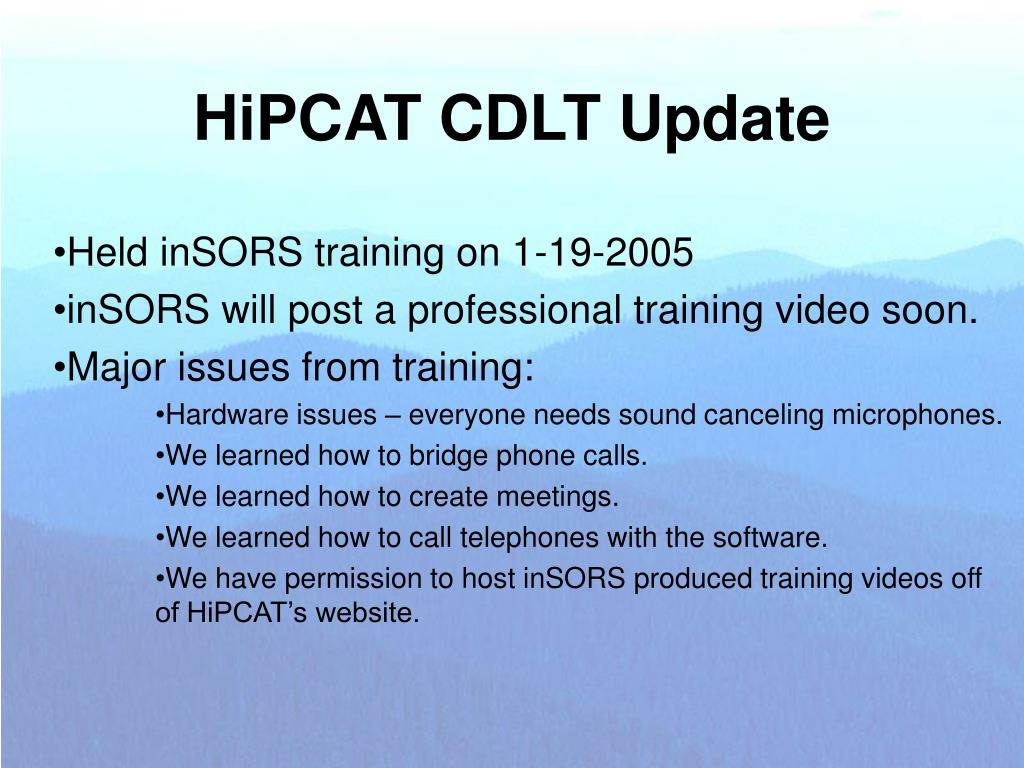 HiPCAT CDLT Update

•Held inSORS training on 1-19-2005

•inSORS will post a professional training video soon.

•Major issues from training:

•Hardware issues – everyone needs sound canceling microphones.

•We learned how to bridge phone calls.

•We learned how to create meetings.

•We learned how to call telephones with the software.

•We have permission to host inSORS produced training videos off of HiPCAT's website.